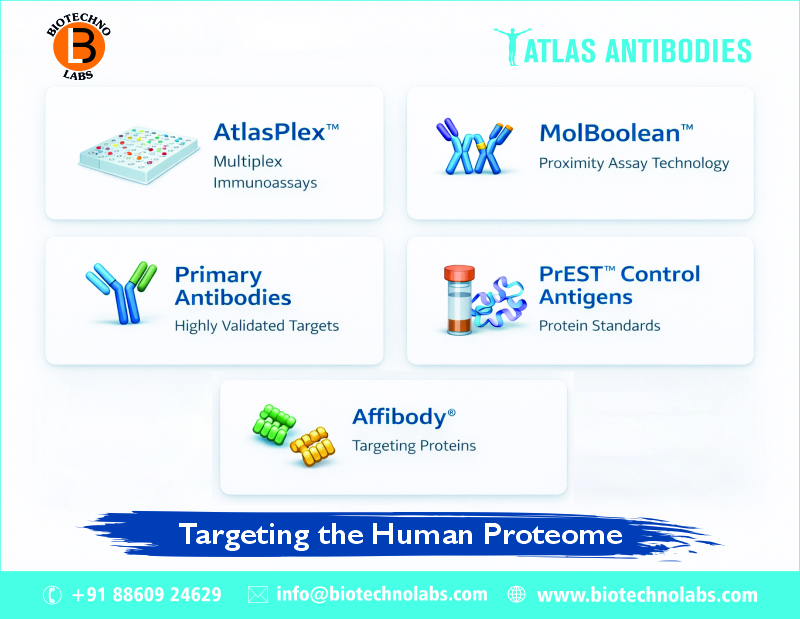 BIOTECHNO B LABS

ATLAS ANTIBODIES

AtlasPlex™
Multiplex Immunoassays

MolBoolean™
Proximity Assay Technology

Primary Antibodies
Highly Validated Targets

PrEST™ Control Antigens
Protein Standards

Affibody®
Targeting Proteins

Targeting the Human Proteome

+91 88609 24629 info@biotechnolabs.com www.biotechnolabs.com